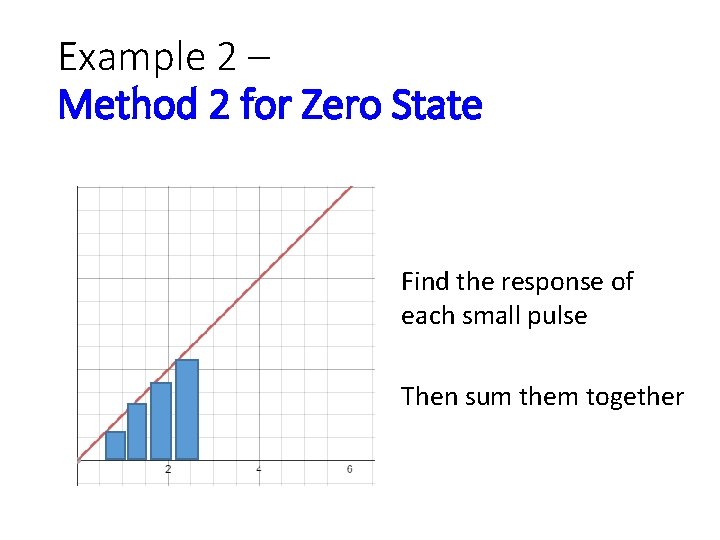 Example 2 –
Method 2 for Zero State

2
4
6

Find the response of each small pulse

Then sum them together